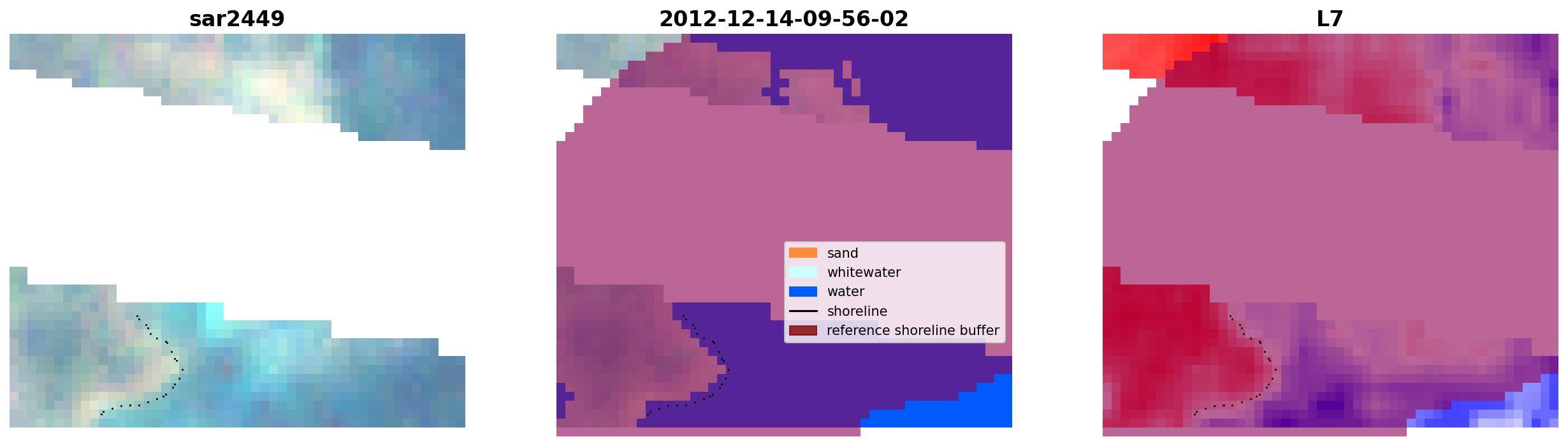 sar2449

2012-12-14-09-56-02

sand
whitewater
water
shoreline
reference shoreline buffer

L7